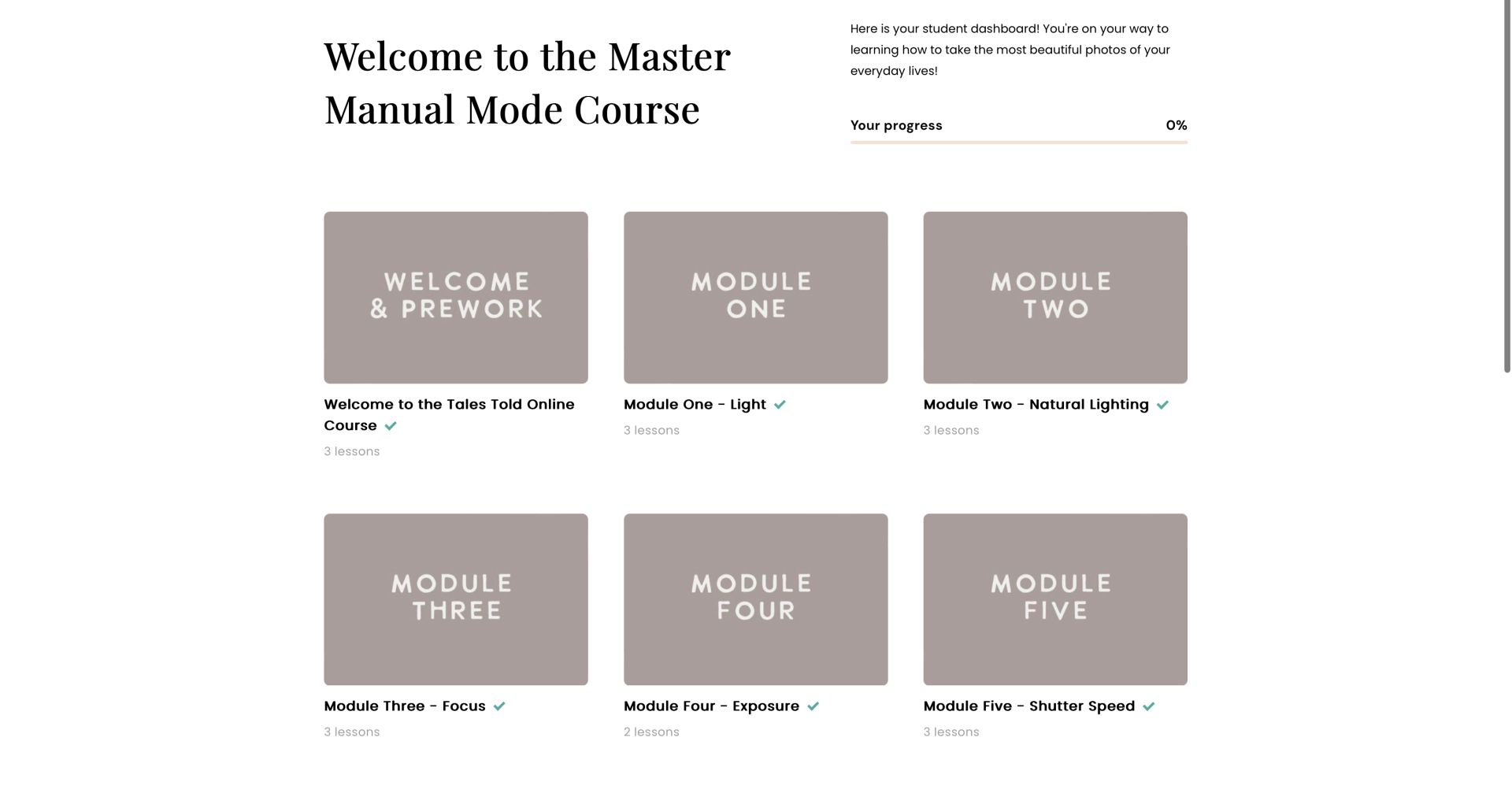 Welcome to the Master Manual Mode Course

Here is your student dashboard! You're on your way to learning how to take the most beautiful photos of your everyday lives!

Your progress 0%

WELCOME & PREWORK

Welcome to the Tales Told Online Course

3 lessons

MODULE ONE

Module One - Light

3 lessons

MODULE TWO

Module Two - Natural Lighting

3 lessons

MODULE THREE

Module Three - Focus

3 lessons

MODULE FOUR

Module Four - Exposure

2 lessons

MODULE FIVE

Module Five - Shutter Speed

3 lessons